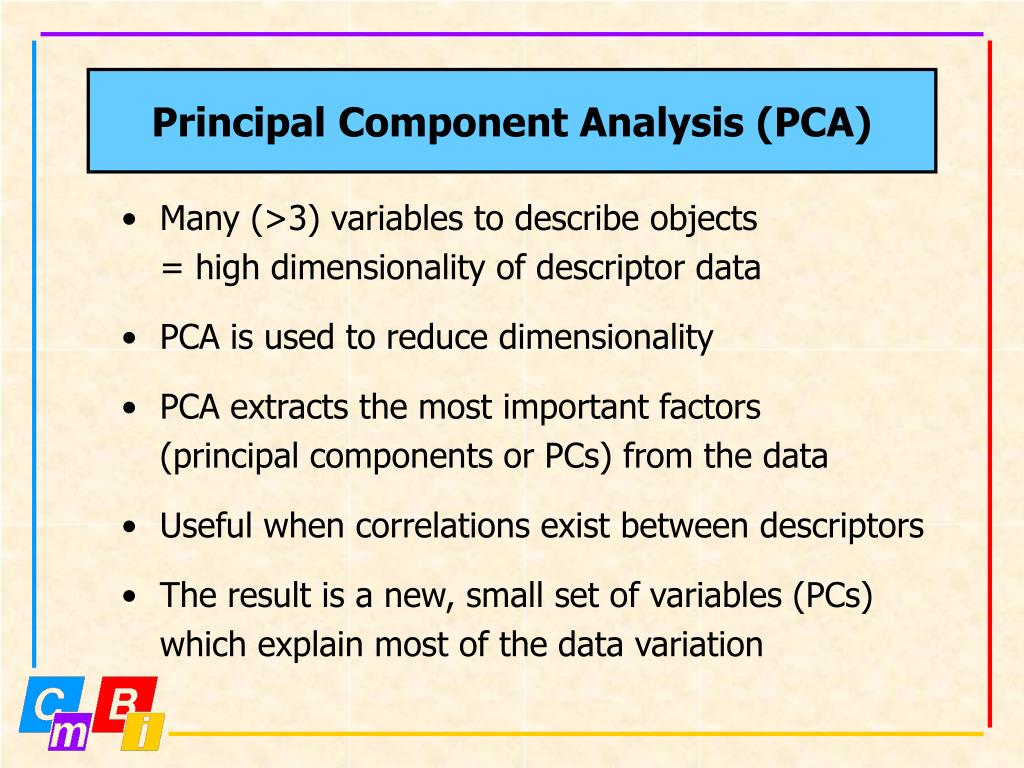 Principal Component Analysis (PCA)

• Many (>3) variables to describe objects = high dimensionality of descriptor data

• PCA is used to reduce dimensionality

• PCA extracts the most important factors (principal components or PCs) from the data

• Useful when correlations exist between descriptors

• The result is a new, small set of variables (PCs) which explain most of the data variation

C m B i